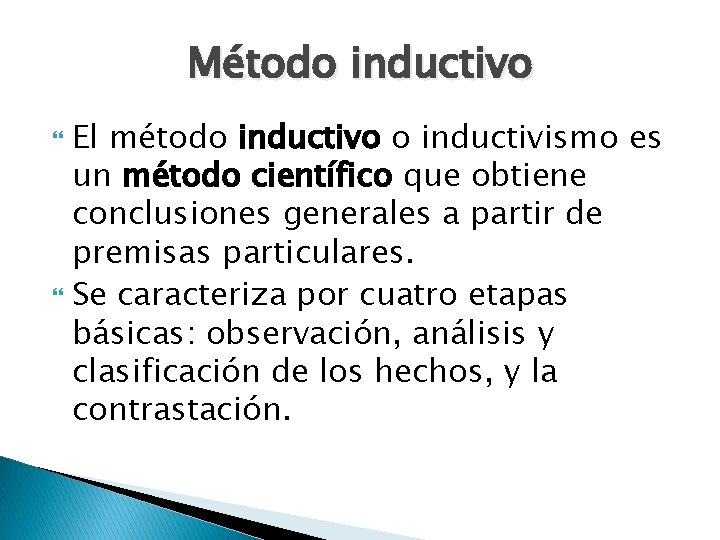 Método inductivo

El método inductivo o inductivismo es un método científico que obtiene conclusiones generales a partir de premisas particulares.

Se caracteriza por cuatro etapas básicas: observación, análisis y clasificación de los hechos, y la contrastación.